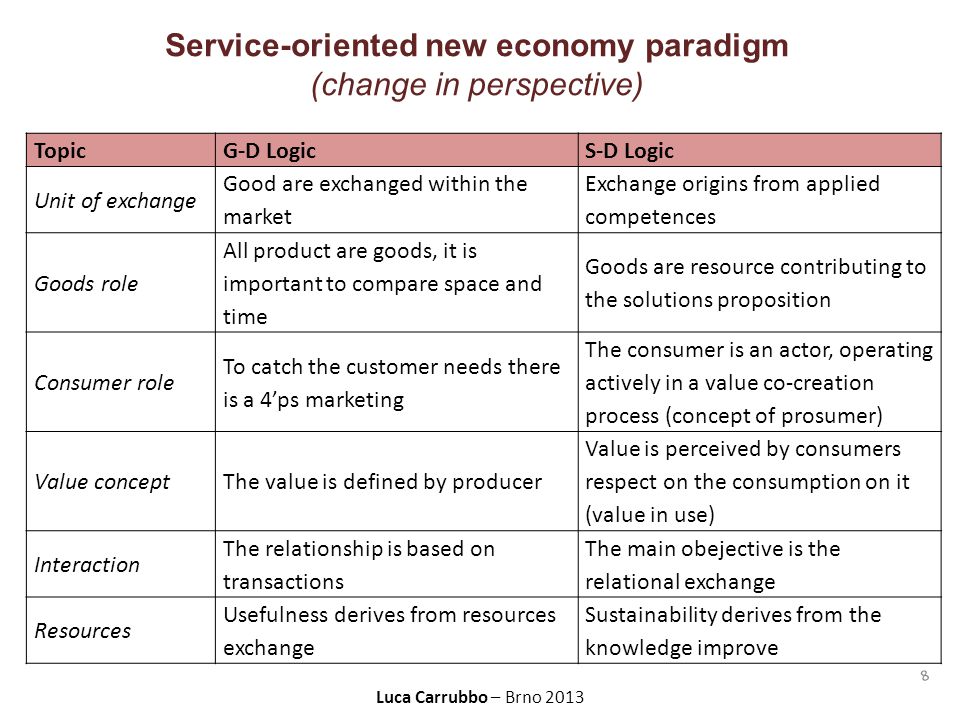 Service-oriented new economy paradigm
(change in perspective)

| Topic | G-D Logic | S-D Logic |
|---|---|---|
| Unit of exchange | Good are exchanged within the market | Exchange origins from applied competences |
| Goods role | All product are goods, it is important to compare space and time | Goods are resource contributing to the solutions proposition |
| Consumer role | To catch the customer needs there is a 4'ps marketing | The consumer is an actor, operating actively in a value co-creation process (concept of prosumer) |
| Value concept | The value is defined by producer | Value is perceived by consumers respect on the consumption on it (value in use) |
| Interaction | The relationship is based on transactions | The main obejective is the relational exchange |
| Resources | Usefulness derives from resources exchange | Sustainability derives from the knowledge improve |

8

Luca Carrubbo – Brno 2013